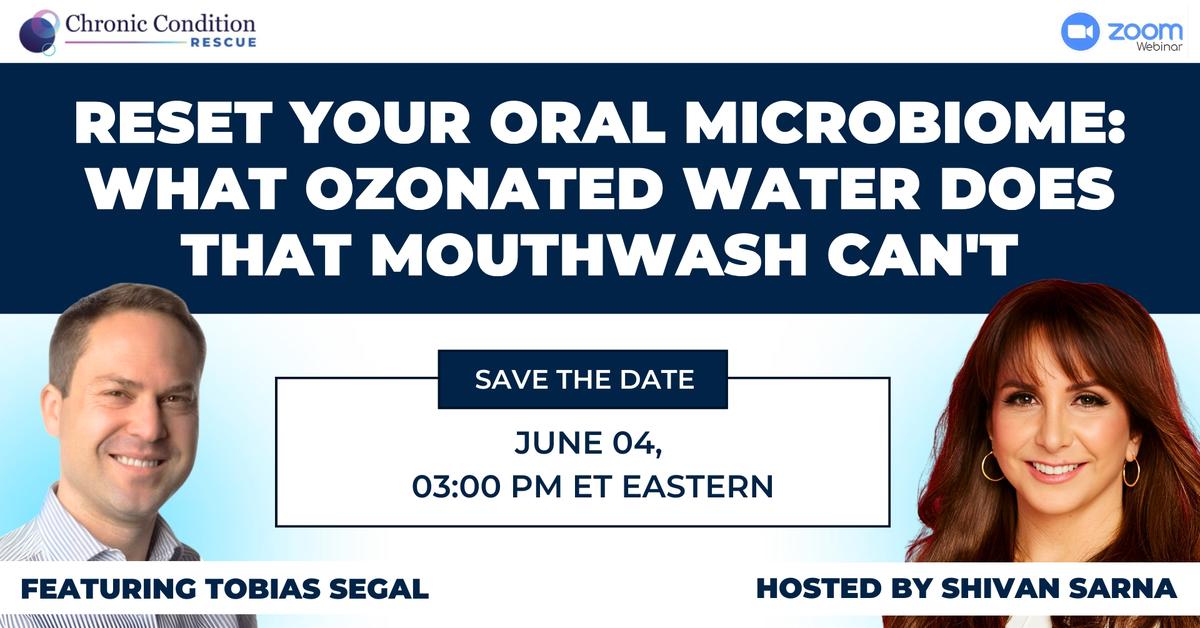 Chronic Condition
RESCUE

zoom
Webinar

RESET YOUR ORAL MICROBIOME: WHAT OZONATED WATER DOES THAT MOUTHWASH CAN'T

SAVE THE DATE

JUNE 04,
03:00 PM ET EASTERN

FEATURING TOBIAS SEGAL

HOSTED BY SHIVAN SARNA